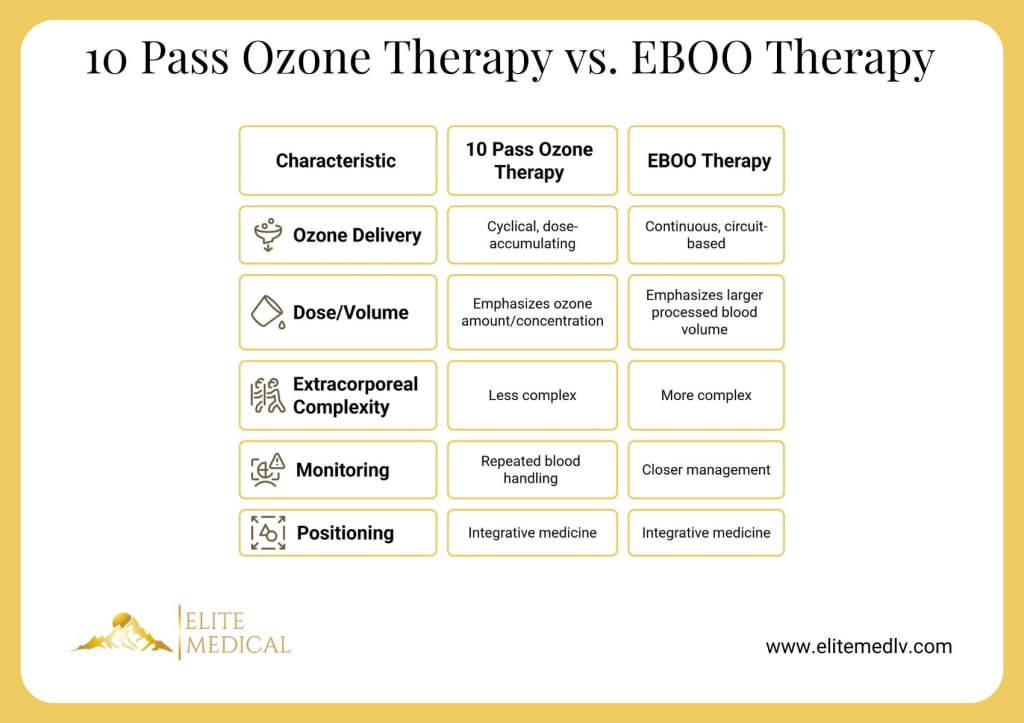 10 Pass Ozone Therapy vs. EBOO Therapy

| Characteristic | 10 Pass Ozone Therapy | EBOO Therapy |
|---|---|---|
| Ozone Delivery | Cyclical, dose-accumulating | Continuous, circuit-based |
| Dose/Volume | Emphasizes ozone amount/concentration | Emphasizes larger processed blood volume |
| Extracorporeal Complexity | Less complex | More complex |
| Monitoring | Repeated blood handling | Closer management |
| Positioning | Integrative medicine | Integrative medicine |

ELITE MEDICAL

www.elitemedlv.com